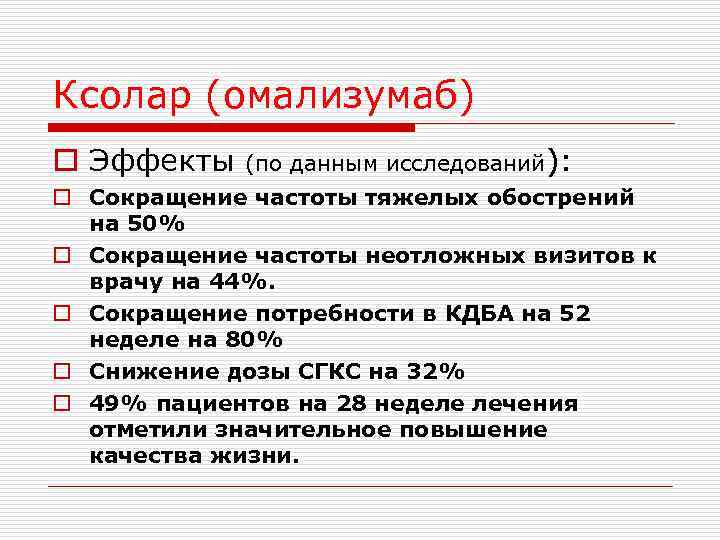 Ксолар (омализумаб)

Эффекты (по данным исследований):

Сокращение частоты тяжелых обострений на 50%

Сокращение частоты неотложных визитов к врачу на 44%.

Сокращение потребности в КДБА на 52 неделе на 80%

Снижение дозы СГКС на 32%

49% пациентов на 28 неделе лечения отметили значительное повышение качества жизни.